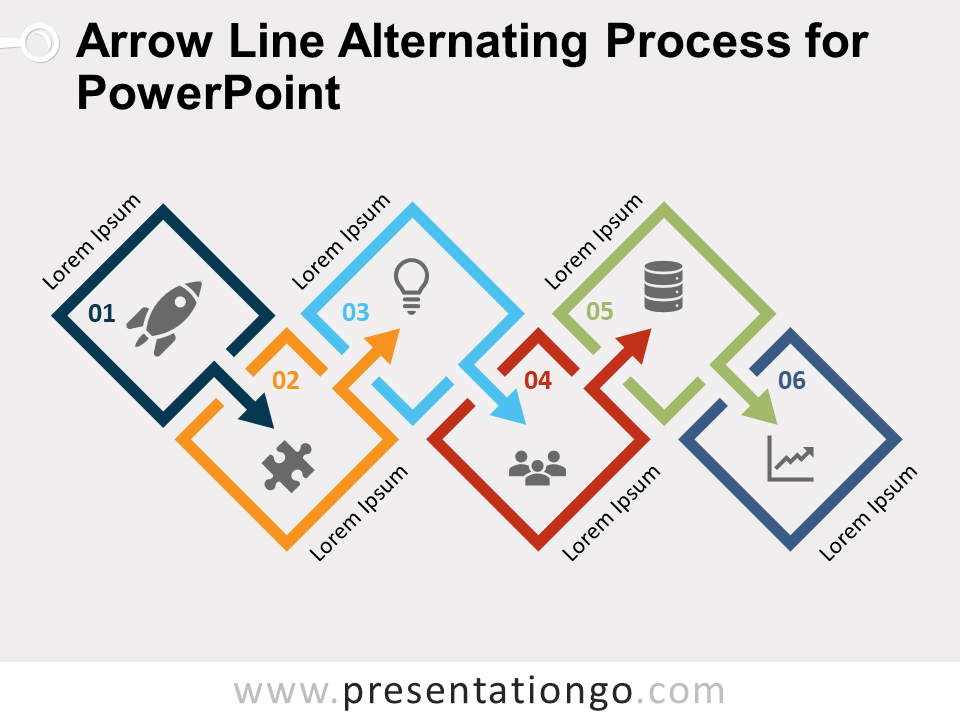 Arrow Line Alternating Process for PowerPoint

Lorem Ipsum
01

02
Lorem Ipsum

Lorem Ipsum
03

04
Lorem Ipsum

Lorem Ipsum
05

06
Lorem Ipsum

www.presentationgo.com